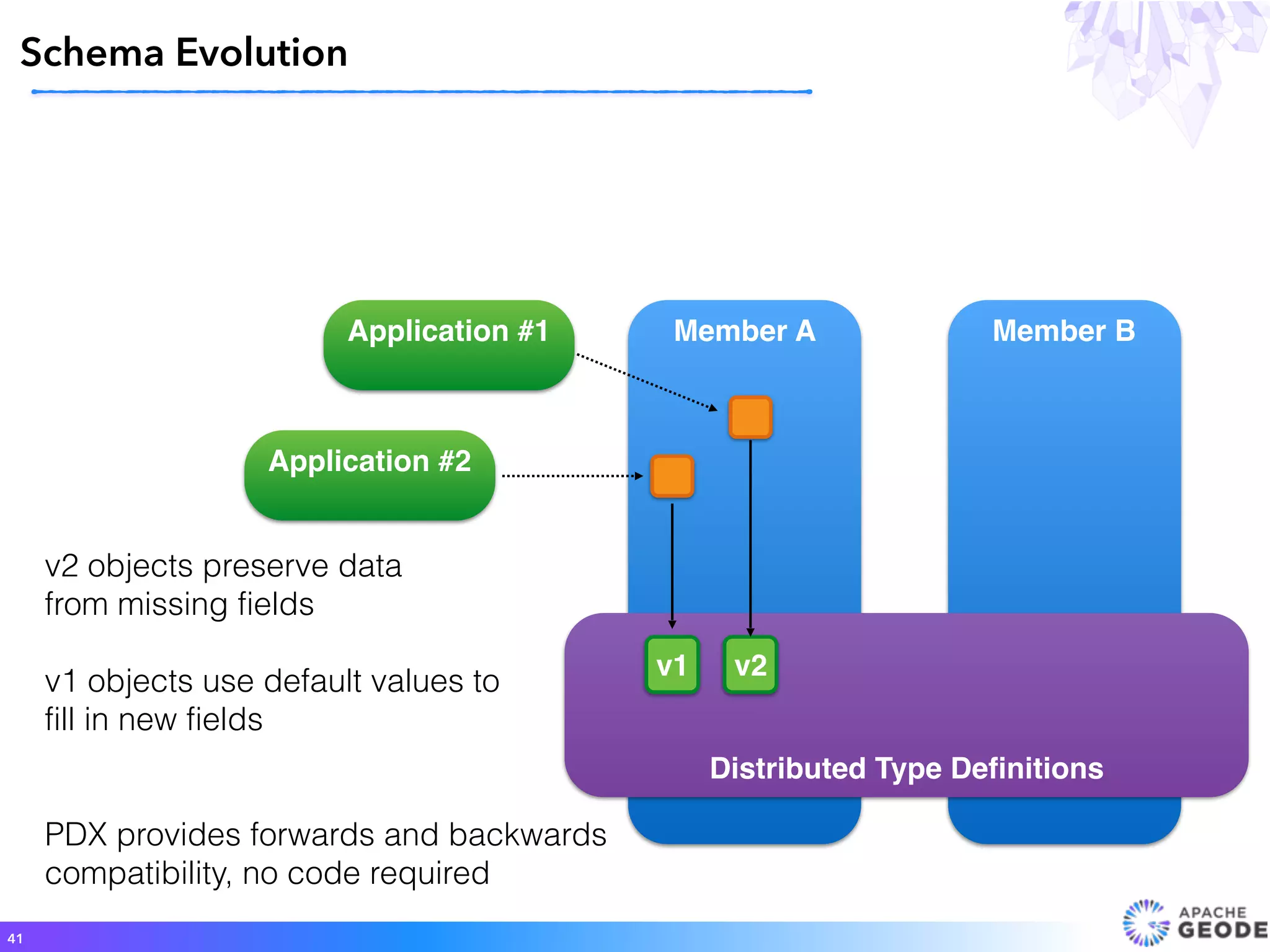 Schema Evolution

Application #1

Application #2

Member A

Member B

v1

v2

Distributed Type Definitions

v2 objects preserve data from missing fields

v1 objects use default values to fill in new fields

PDX provides forwards and backwards compatibility, no code required

41

APACHE GEODE